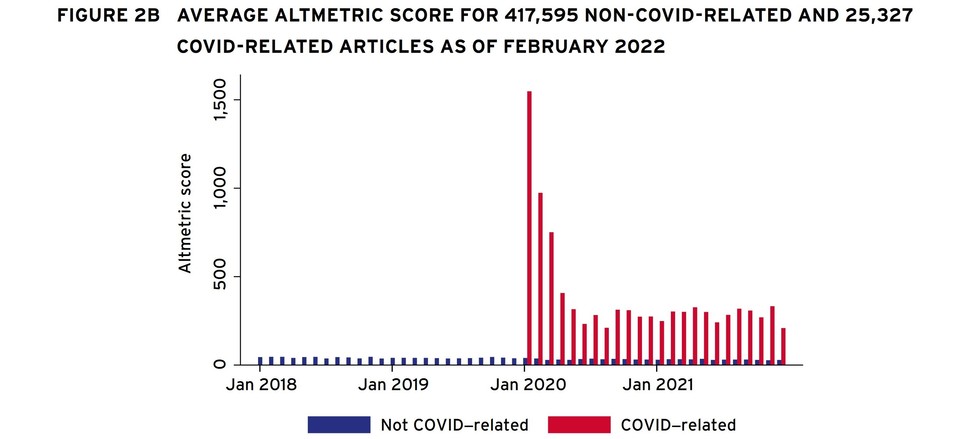 FIGURE 2B AVERAGE ALTMETRIC SCORE FOR 417,595 NON-COVID-RELATED AND 25,327 COVID-RELATED ARTICLES AS OF FEBRUARY 2022

Altmetric score

1,500

1,000

500

0

Jan 2018

Jan 2019

Jan 2020

Jan 2021

Not COVID–related

COVID–related